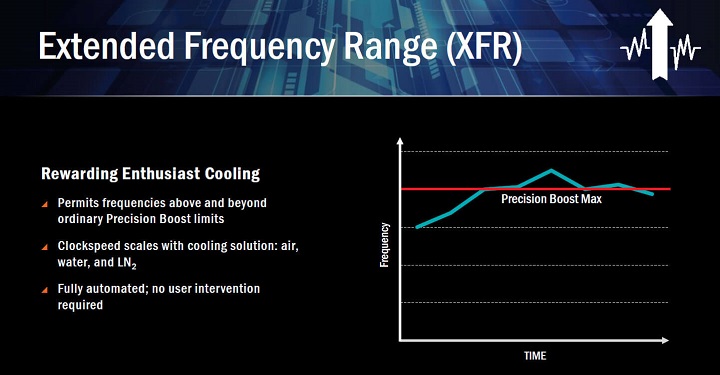 Extended Frequency Range (XFR)

Rewarding Enthusiast Cooling

Permits frequencies above and beyond ordinary Precision Boost limits

Clockspeed scales with cooling solution: air, water, and $LN_2$

Fully automated; no user intervention required

Precision Boost Max

Frequency

TIME